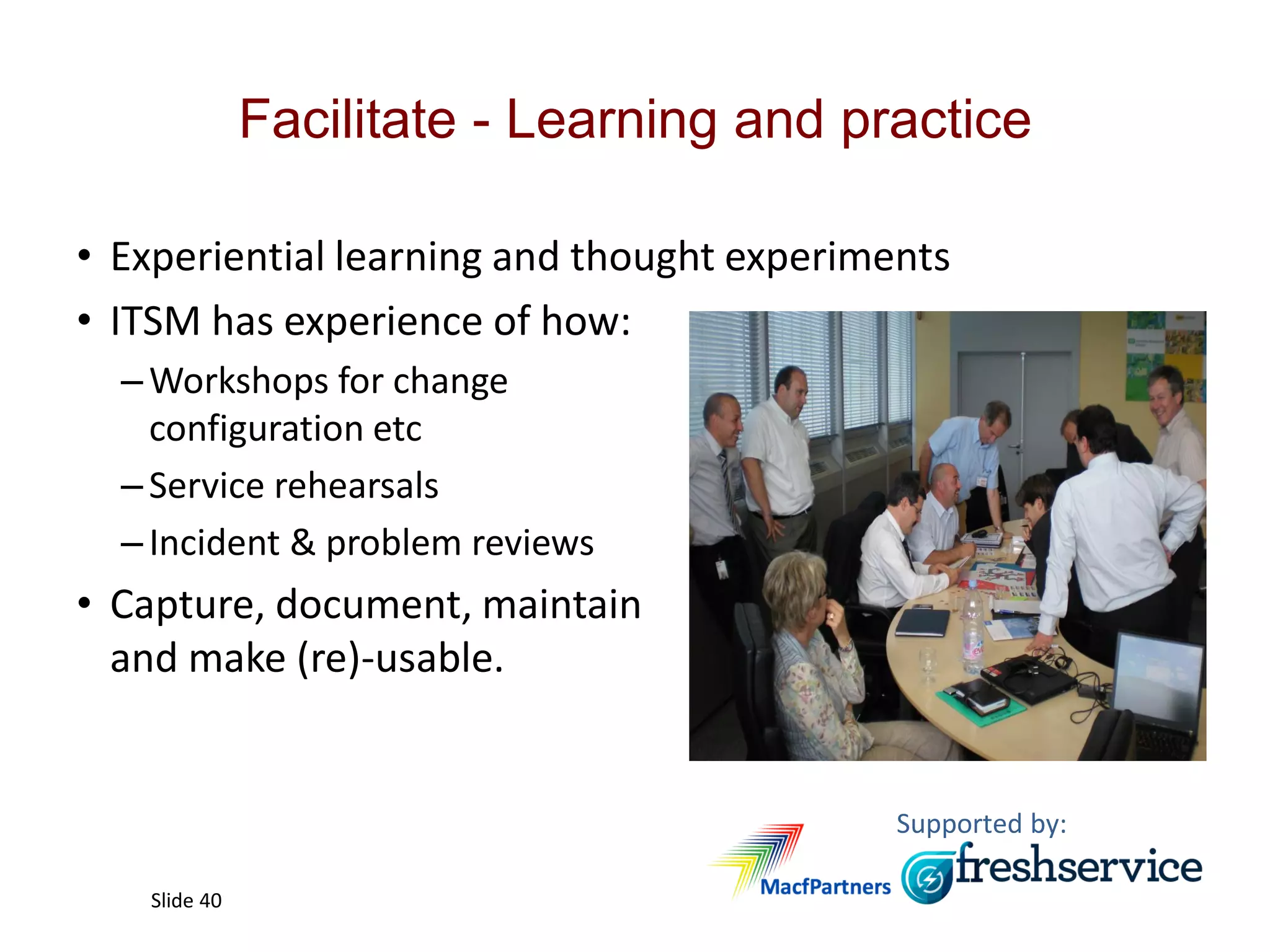 Facilitate - Learning and practice

• Experiential learning and thought experiments
• ITSM has experience of how:
– Workshops for change configuration etc
– Service rehearsals
– Incident & problem reviews
• Capture, document, maintain and make (re)-usable.

Supported by:
MacfPartners
freshservice

Slide 40